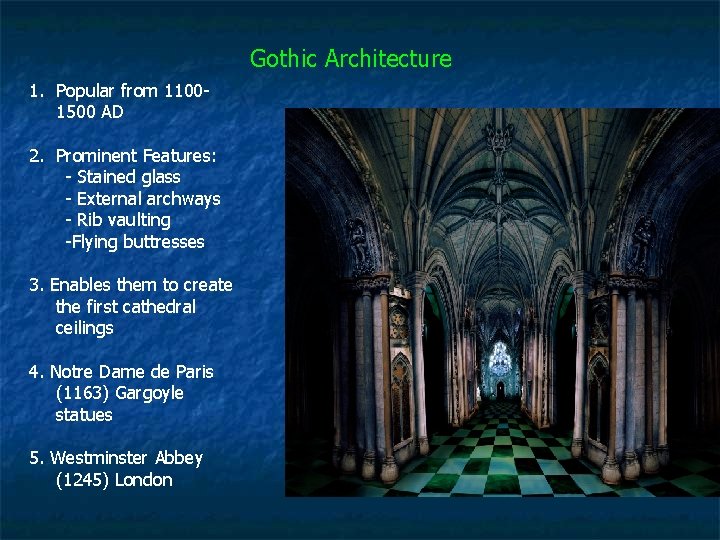 Gothic Architecture

1. Popular from 1100-1500 AD

2. Prominent Features:
- Stained glass
- External archways
- Rib vaulting
-Flying buttresses

3. Enables them to create the first cathedral ceilings

4. Notre Dame de Paris (1163) Gargoyle statues

5. Westminster Abbey (1245) London